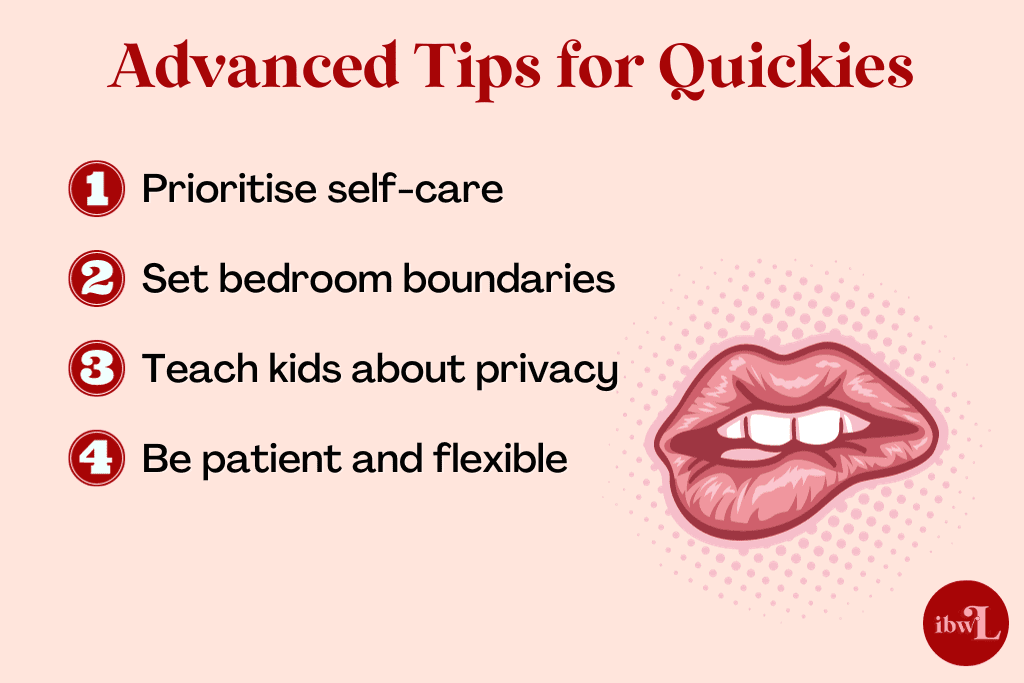 Advanced Tips for Quickies

1 Prioritise self-care

2 Set bedroom boundaries

3 Teach kids about privacy

4 Be patient and flexible

ibw2L